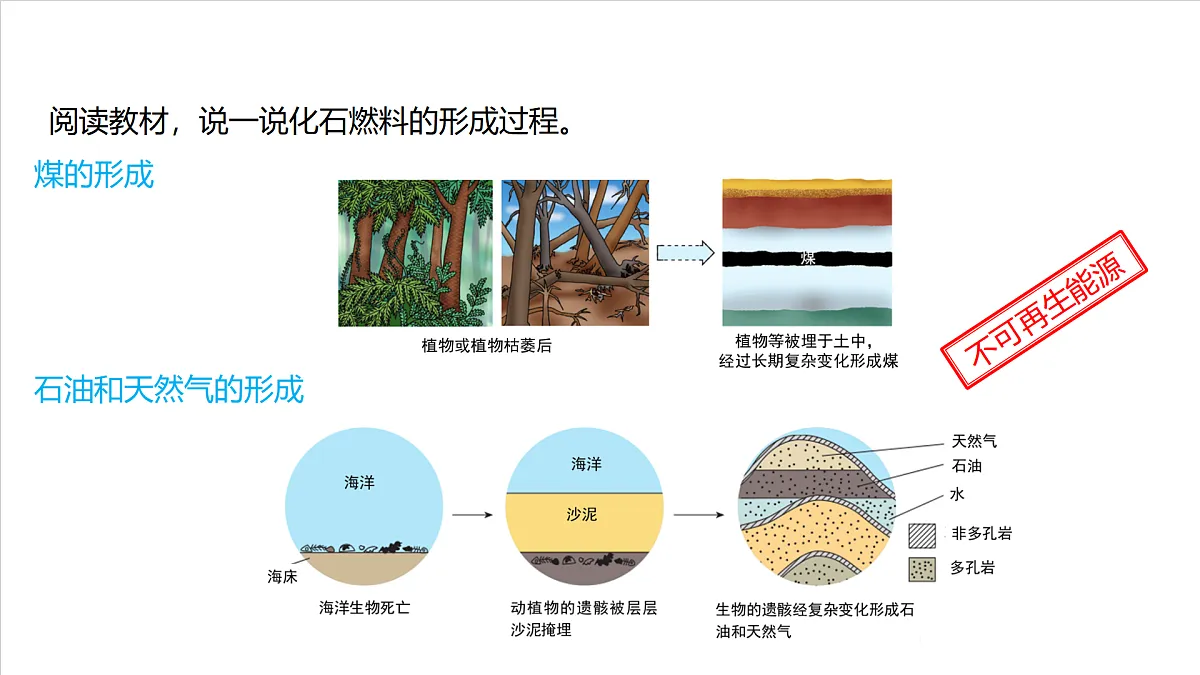 阅读教材，说一说化石燃料的形成过程。

煤的形成

煤

植物或植物枯萎后

植物等被埋于土中，经过长期复杂变化形成煤

不可再生能源

石油和天然气的形成

海洋

海床

海洋生物死亡

海洋

沙泥

动植物的遗骸被层层沙泥掩埋

天然气

石油

水

非多孔岩

多孔岩

生物的遗骸经复杂变化形成石油和天然气